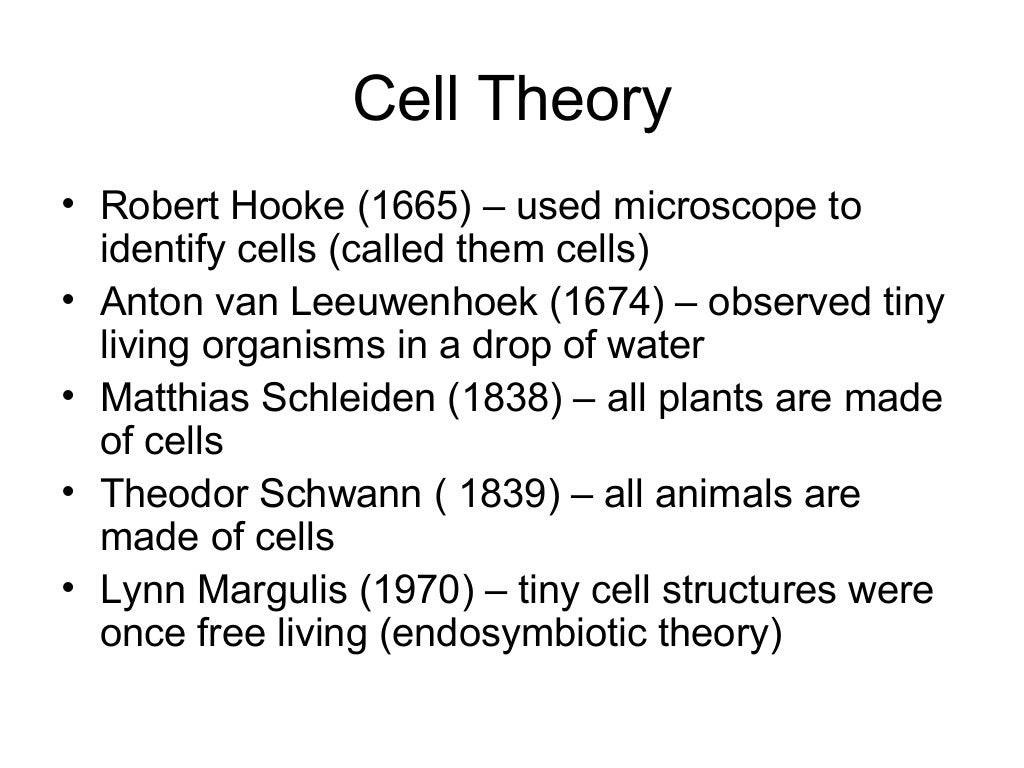 Cell Theory

• Robert Hooke (1665) – used microscope to identify cells (called them cells)
• Anton van Leeuwenhoek (1674) – observed tiny living organisms in a drop of water
• Matthias Schleiden (1838) – all plants are made of cells
• Theodor Schwann ( 1839) – all animals are made of cells
• Lynn Margulis (1970) – tiny cell structures were once free living (endosymbiotic theory)